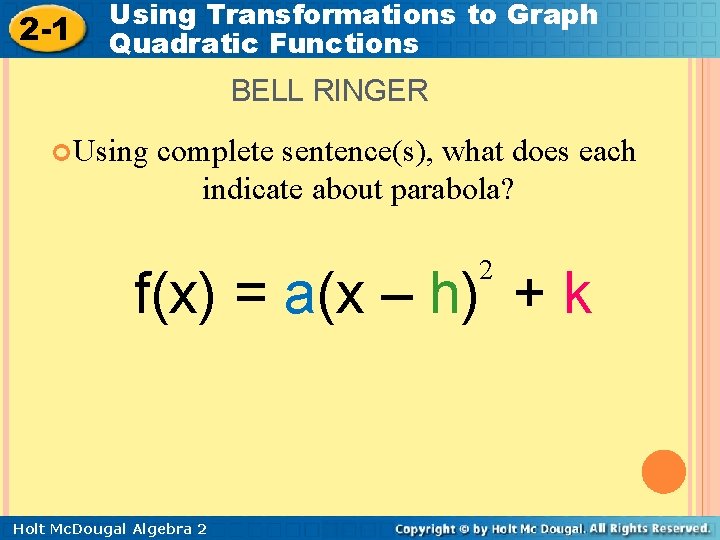 2-1 Using Transformations to Graph Quadratic Functions

BELL RINGER

Using complete sentence(s), what does each indicate about parabola?

$f(x) = a(x - h)^2 + k$

Holt McDougal Algebra 2

Copyright © by Holt Mc Dougal. All Rights Reserved.